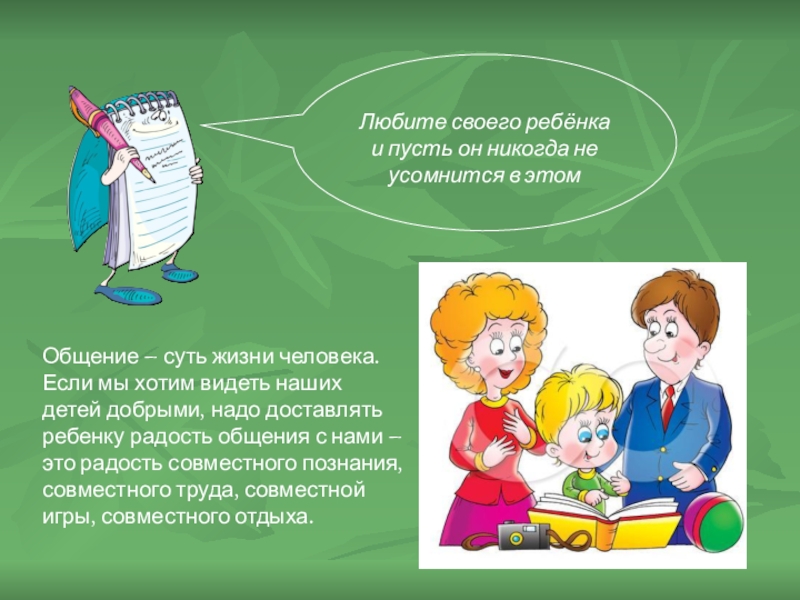 Любите своего ребёнка и пусть он никогда не усомнится в этом

Общение – суть жизни человека. Если мы хотим видеть наших детей добрыми, надо доставлять ребенку радость общения с нами – это радость совместного познания, совместного труда, совместной игры, совместного отдыха.